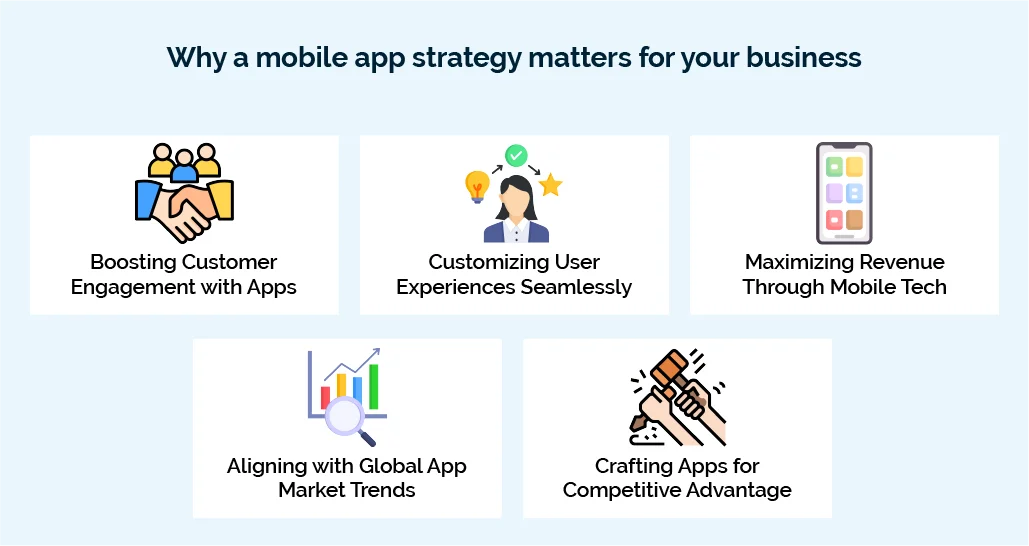 Why a mobile app strategy matters for your business

Boosting Customer Engagement with Apps

Customizing User Experiences Seamlessly

Maximizing Revenue Through Mobile Tech

Aligning with Global App Market Trends

Crafting Apps for Competitive Advantage